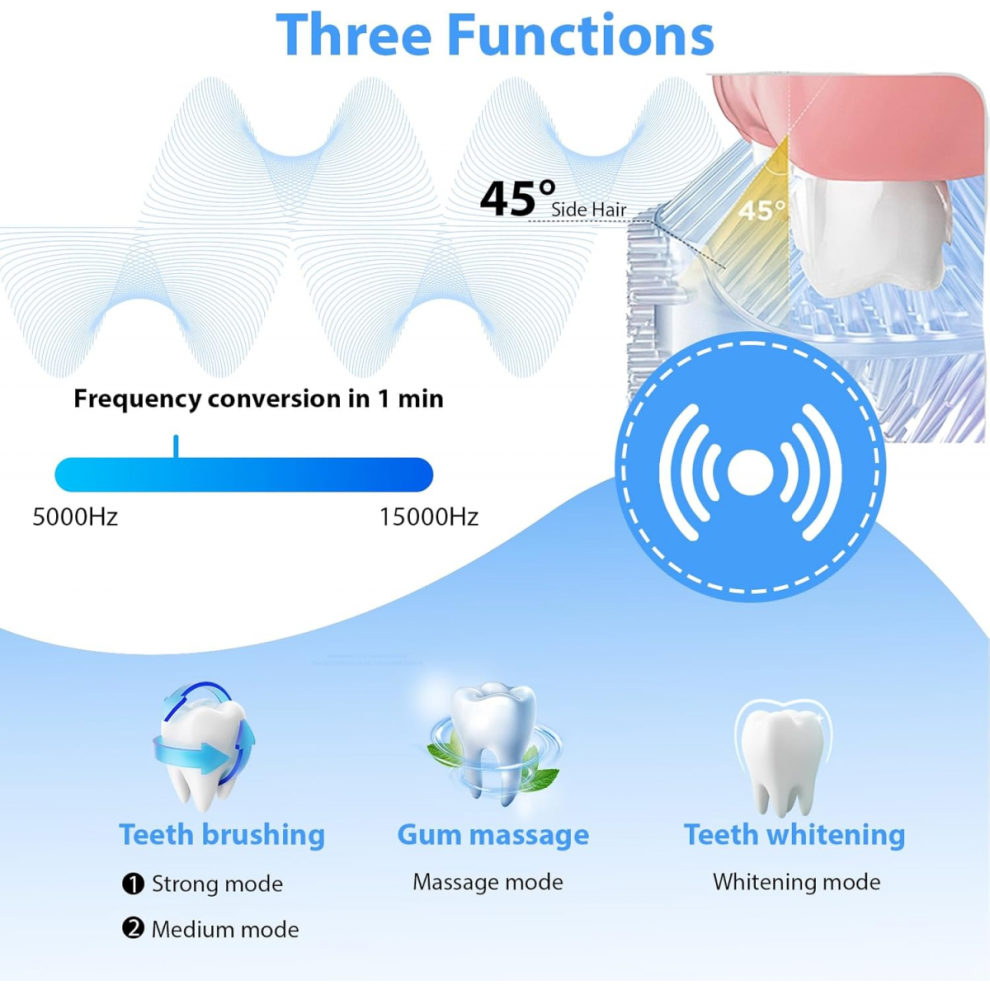 Three Functions

45° Side Hair

45°

Frequency conversion in 1 min

5000Hz

15000Hz

Teeth brushing

❶ Strong mode

❷ Medium mode

Gum massage

Massage mode

Teeth whitening

Whitening mode